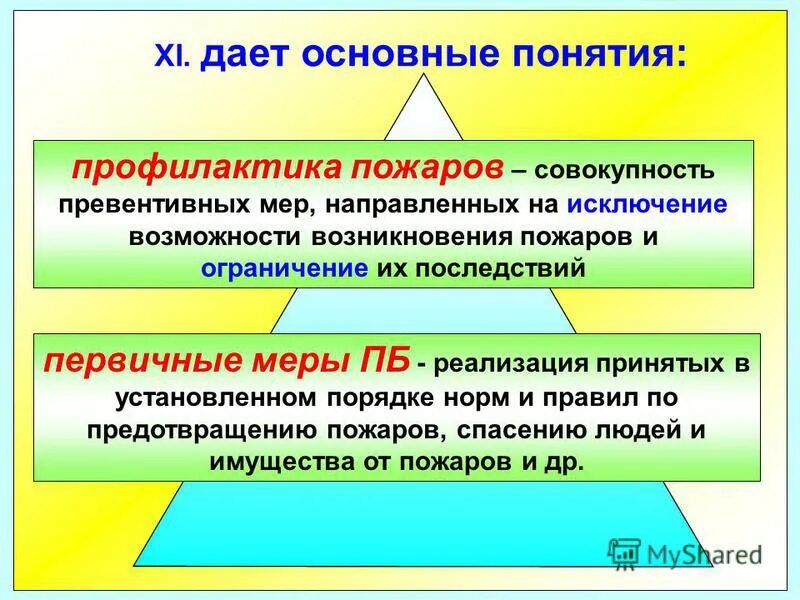 XI. дает основные понятия:

профилактика пожаров – совокупность превентивных мер, направленных на исключение возможности возникновения пожаров и ограничение их последствий

первичные меры ПБ - реализация принятых в установленном порядке норм и правил по предотвращению пожаров, спасению людей и имущества от пожаров и др.

MyShared